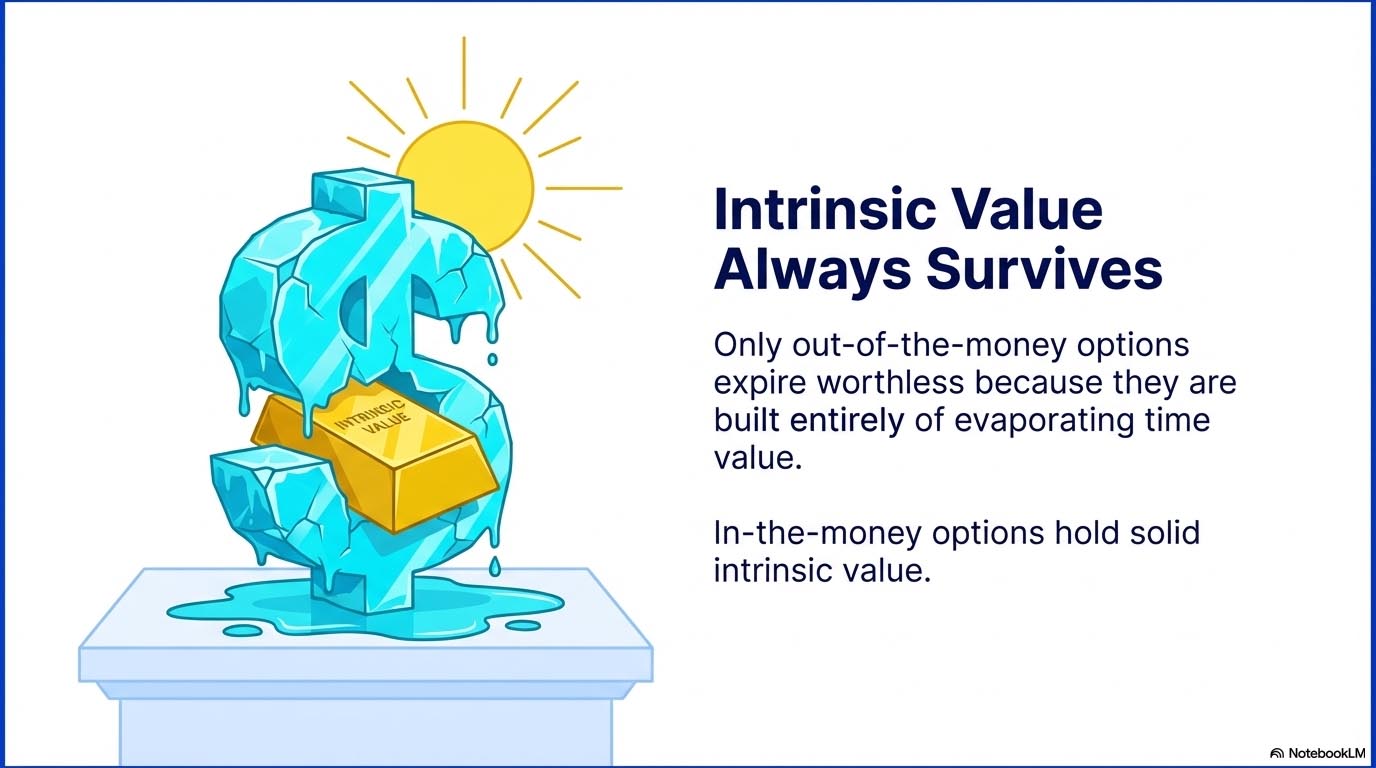 INTRINSIC VALUE

Intrinsic Value Always Survives

Only out-of-the-money options expire worthless because they are built entirely of evaporating time value.

In-the-money options hold solid intrinsic value.

NotebookLM